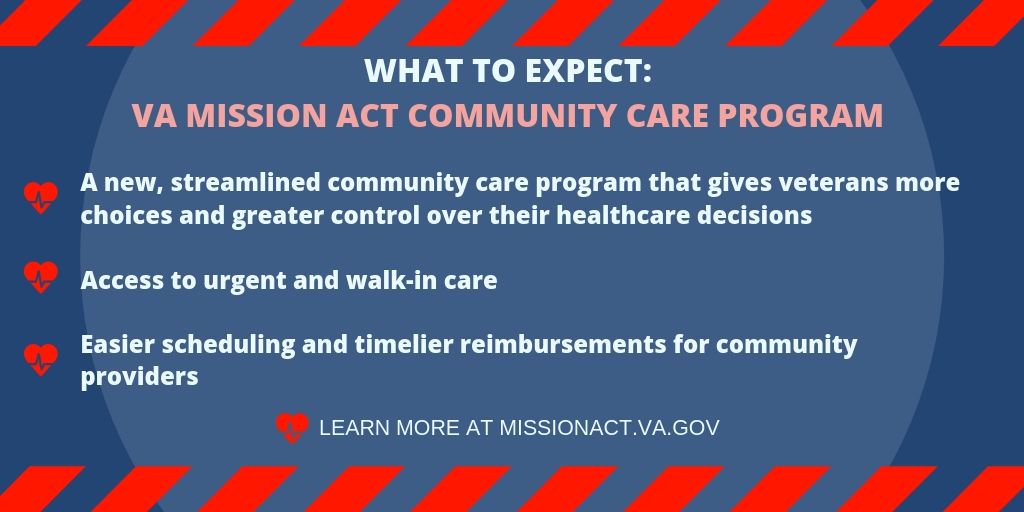 WHAT TO EXPECT:
VA MISSION ACT COMMUNITY CARE PROGRAM

A new, streamlined community care program that gives veterans more choices and greater control over their healthcare decisions

Access to urgent and walk-in care

Easier scheduling and timelier reimbursements for community providers

LEARN MORE AT MISSIONACT.VA.GOV